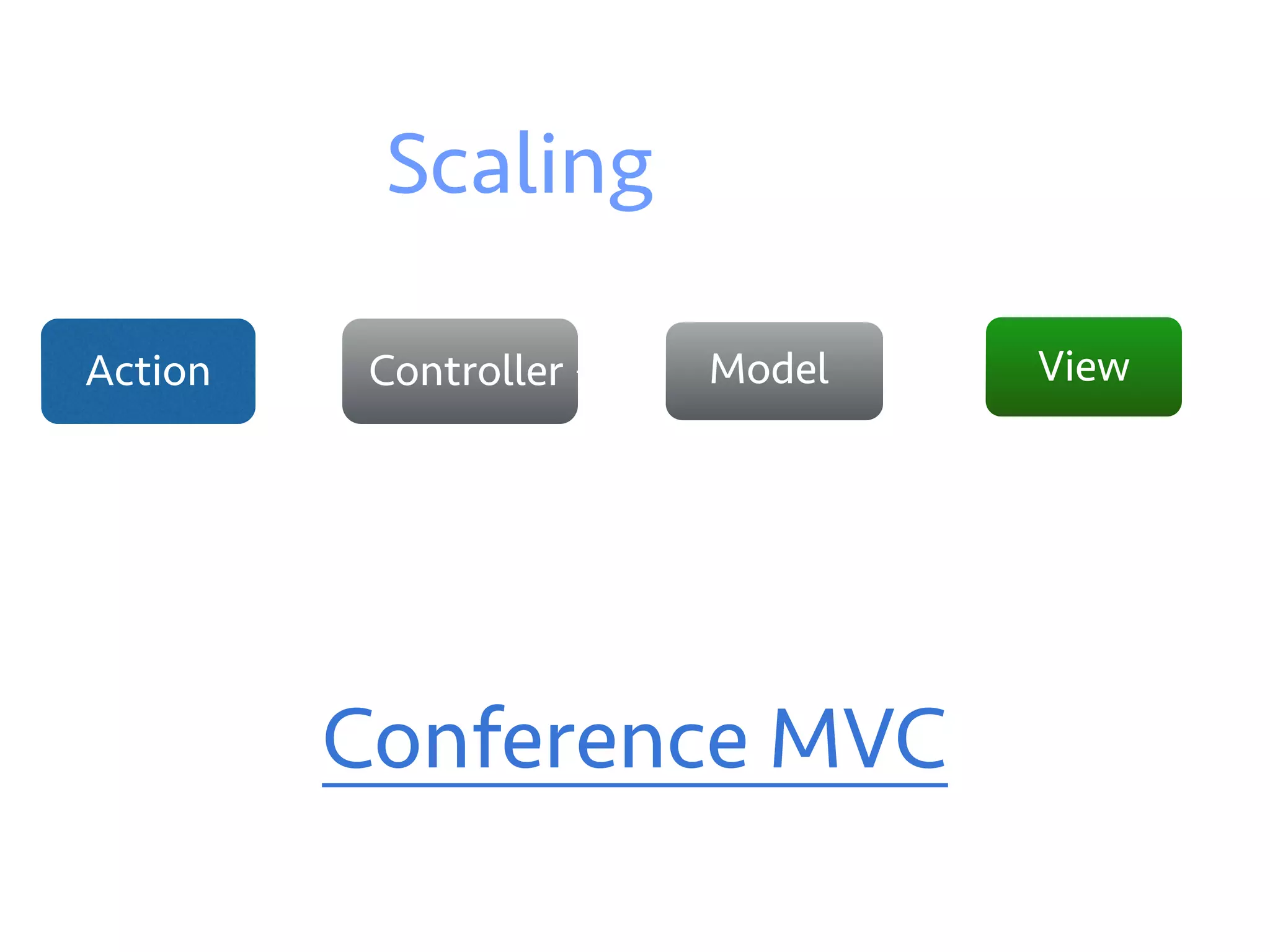 Scaling

Action

Controller

Model

View

Conference MVC